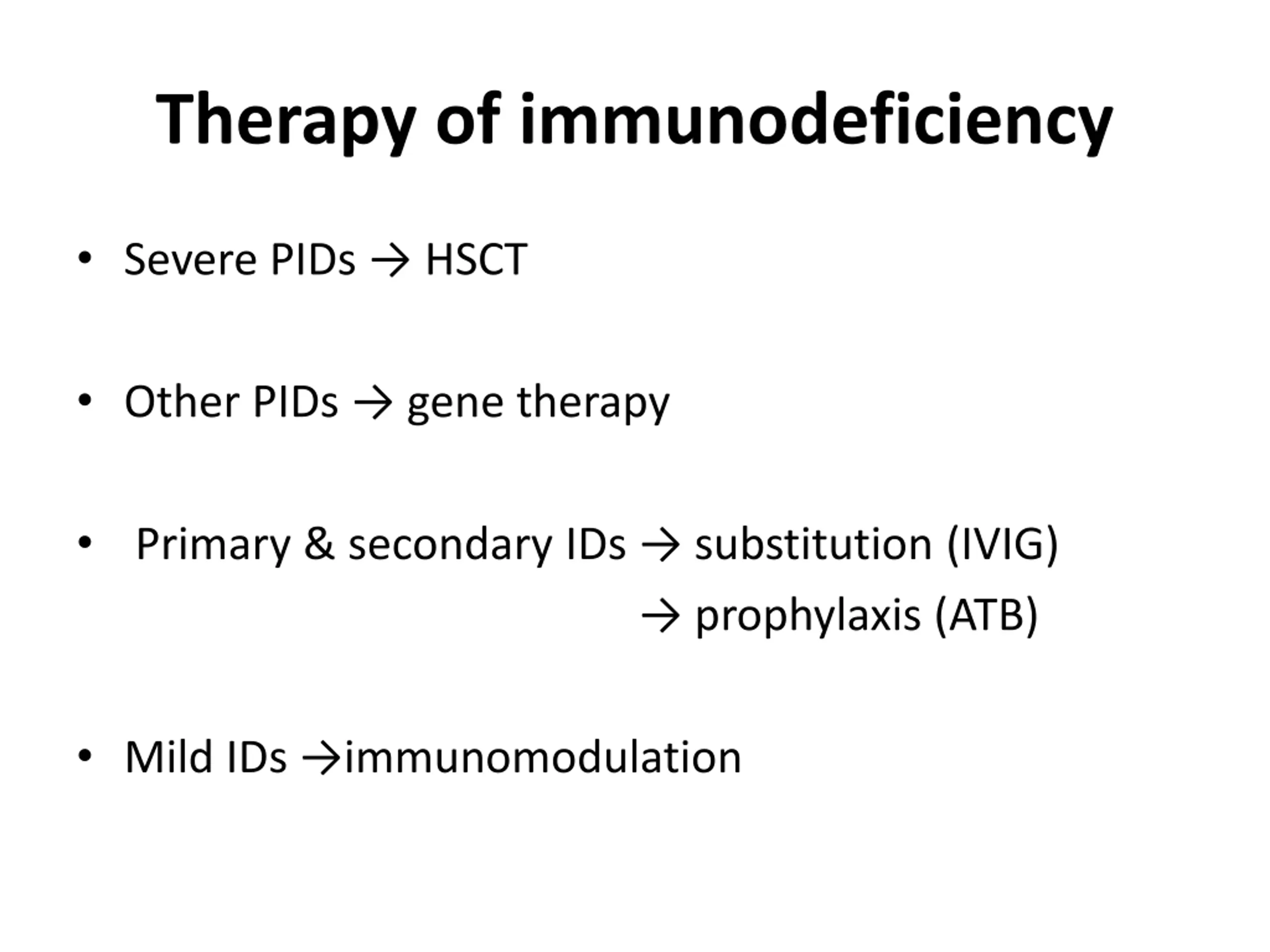 Therapy of immunodeficiency

• Severe PIDs → HSCT

• Other PIDs → gene therapy

• Primary & secondary IDs → substitution (IVIG)
→ prophylaxis (ATB)

• Mild IDs →immunomodulation